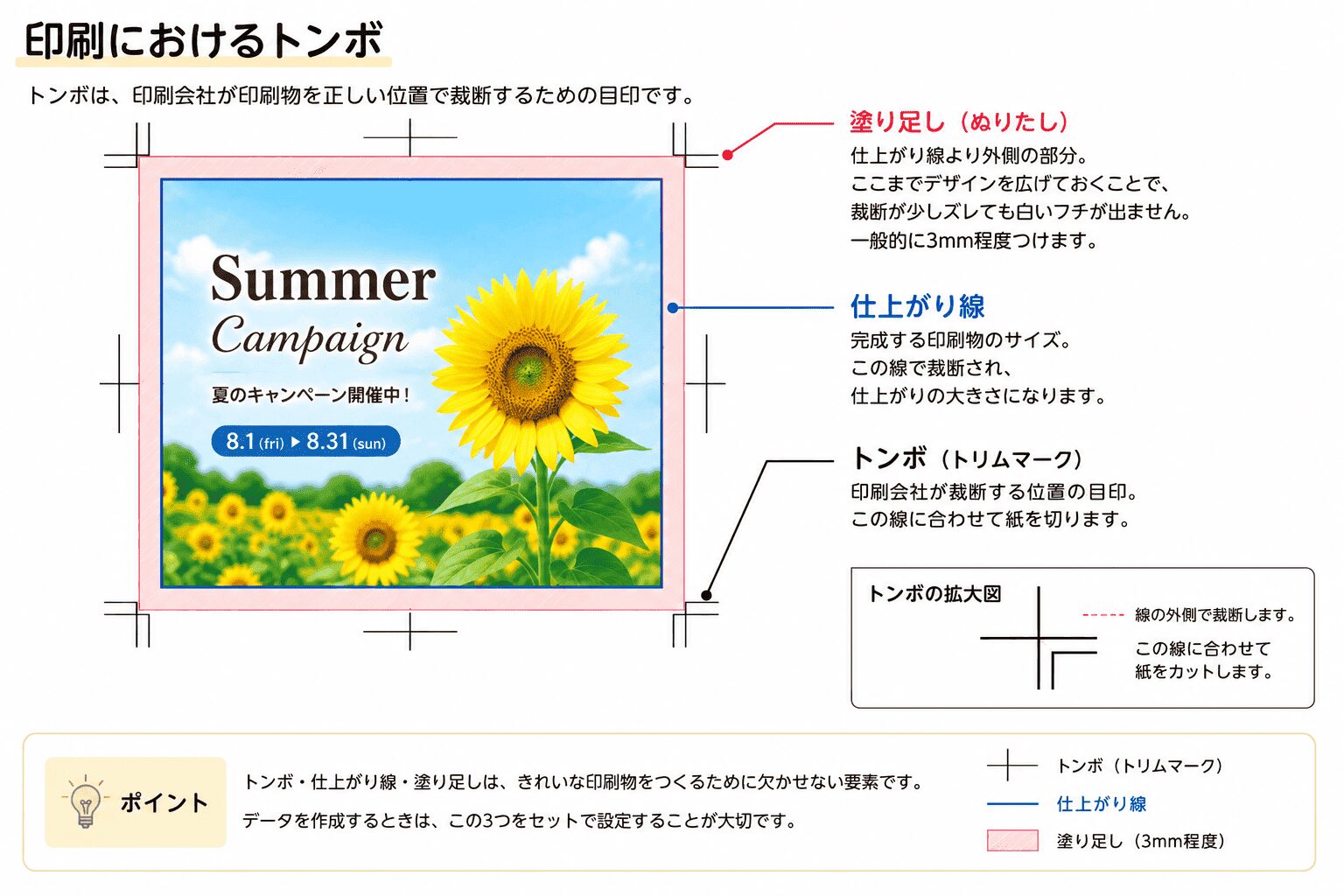 印刷におけるトンボ

トンボは、印刷会社が印刷物を正しい位置で裁断するための目印です。

Summer
Campaign
夏のキャンペーン開催中！
8.1 (fri) ▶ 8.31 (sun)

塗り足し（ぬりたし）
仕上がり線より外側の部分。
ここまでデザインを広げておくことで、
裁断が少しズレても白いフチが出ません。
一般的に3mm程度つけます。

仕上がり線
完成する印刷物のサイズ。
この線で裁断され、
仕上がりの大きさになります。

トンボ（トリムマーク）
印刷会社が裁断する位置の目印。
この線に合わせて紙を切ります。

トンボの拡大図
線の外側で裁断します。
この線に合わせて
紙をカットします。

ポイント
トンボ・仕上がり線・塗り足しは、きれいな印刷物をつくるために欠かせない要素です。
データを作成するときは、この3つをセットで設定することが大切です。

トンボ（トリムマーク）
仕上がり線
塗り足し（3mm程度）